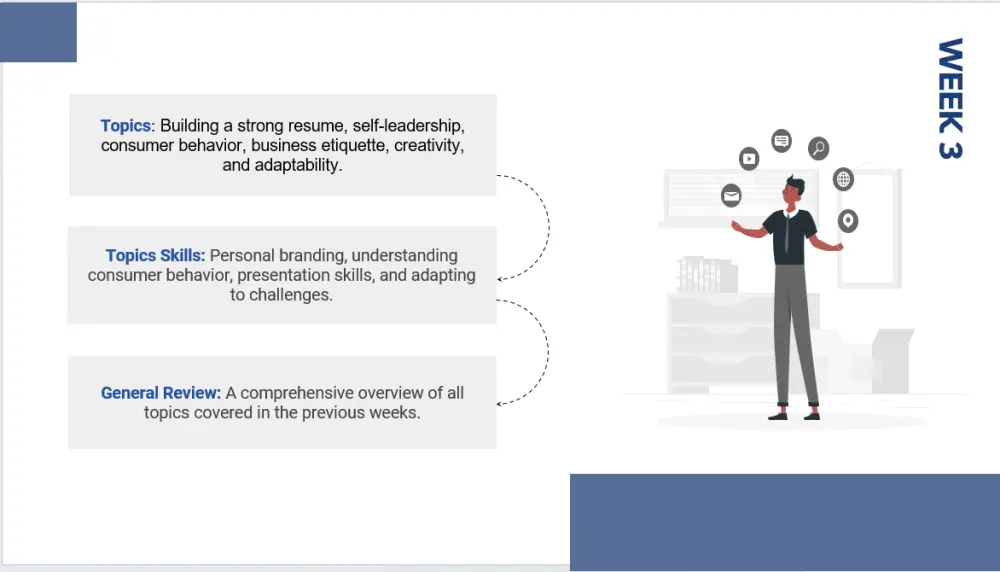 WEEK 3

Topics: Building a strong resume, self-leadership, consumer behavior, business etiquette, creativity, and adaptability.

Topics Skills: Personal branding, understanding consumer behavior, presentation skills, and adapting to challenges.

General Review: A comprehensive overview of all topics covered in the previous weeks.